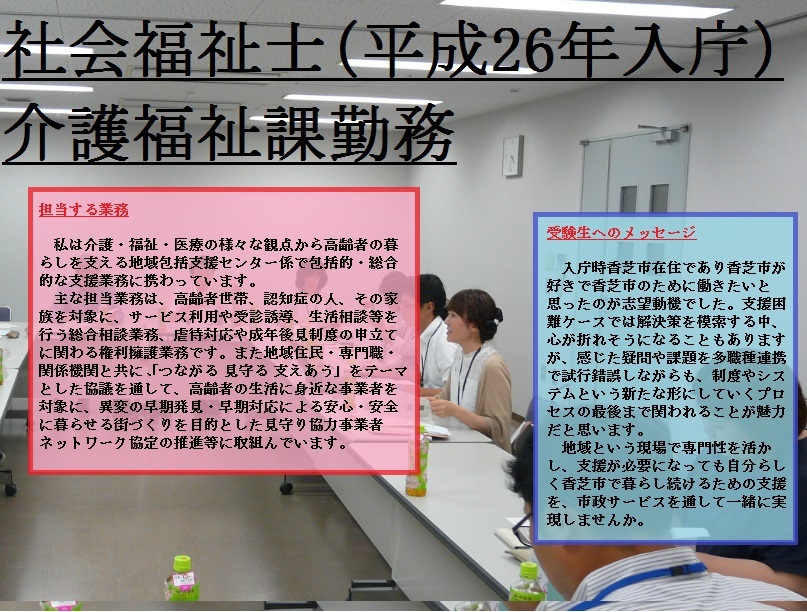 社会福祉士（平成26年入庁）
介護福祉課勤務

担当する業務

私は介護・福祉・医療の様々な観点から高齢者の暮らしを支える地域包括支援センター係で包括的・総合的な支援業務に携わっています。
主な担当業務は、高齢者世帯、認知症の人、その家族を対象に、サービス利用や受診誘導、生活相談等を行う総合相談業務、虐待対応や成年後見制度の申立てに関わる権利擁護業務です。また地域住民・専門職・関係機関と共に「つながる 見守る 支えあう」をテーマとした協議を通して、高齢者の生活に身近な事業者を対象に、異変の早期発見・早期対応による安心・安全に暮らせる街づくりを目的とした見守り協力事業者ネットワーク協定の推進等に取組んでいます。

受験生へのメッセージ

入庁時香芝市在住であり香芝市が好きで香芝市のために働きたいと思ったのが志望動機でした。支援困難ケースでは解決策を模索する中、心が折れそうになることもありますが、感じた疑問や課題を多職種連携で試行錯誤しながらも、制度やシステムという新たな形にしていくプロセスの最後まで関われることが魅力だと思います。
地域という現場で専門性を活かし、支援が必要になっても自分らしく香芝市で暮らし続けるための支援を、市政サービスを通して一緒に実現しませんか。